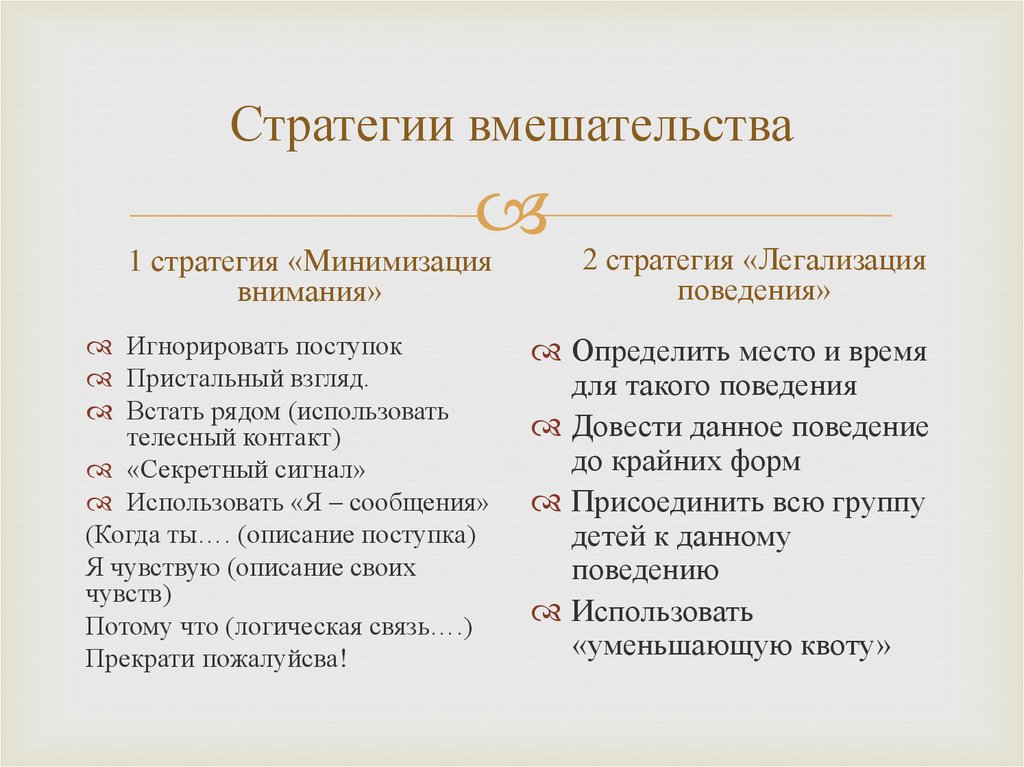 Стратегии вмешательства

1 стратегия «Минимизация внимания»

Игнорировать поступок
Пристальный взгляд.
Встать рядом (использовать телесный контакт)
«Секретный сигнал»
Использовать «Я – сообщения»
(Когда ты…. (описание поступка)
Я чувствую (описание своих чувств)
Потому что (логическая связь….)
Прекрати пожалуйсва!

2 стратегия «Легализация поведения»

Определить место и время для такого поведения
Довести данное поведение до крайних форм
Присоединить всю группу детей к данному поведению
Использовать «уменьшающую квоту»